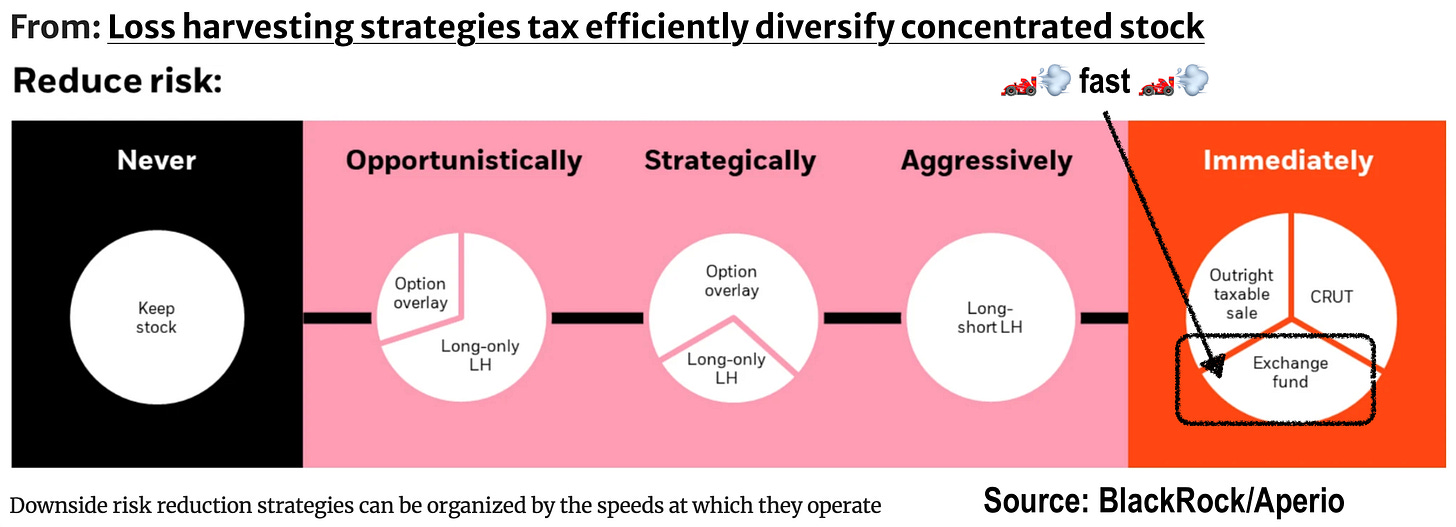 From: Loss harvesting strategies tax efficiently diversify concentrated stock

Reduce risk:

🏎️💨 fast 🏎️💨

Never

Keep stock

Opportunistically

Option overlay

Long-only LH

Strategically

Option overlay

Long-only LH

Aggressively

Long-short LH

Immediately

Outright taxable sale

CRUT

Exchange fund

Downside risk reduction strategies can be organized by the speeds at which they operate

Source: BlackRock/Aperio